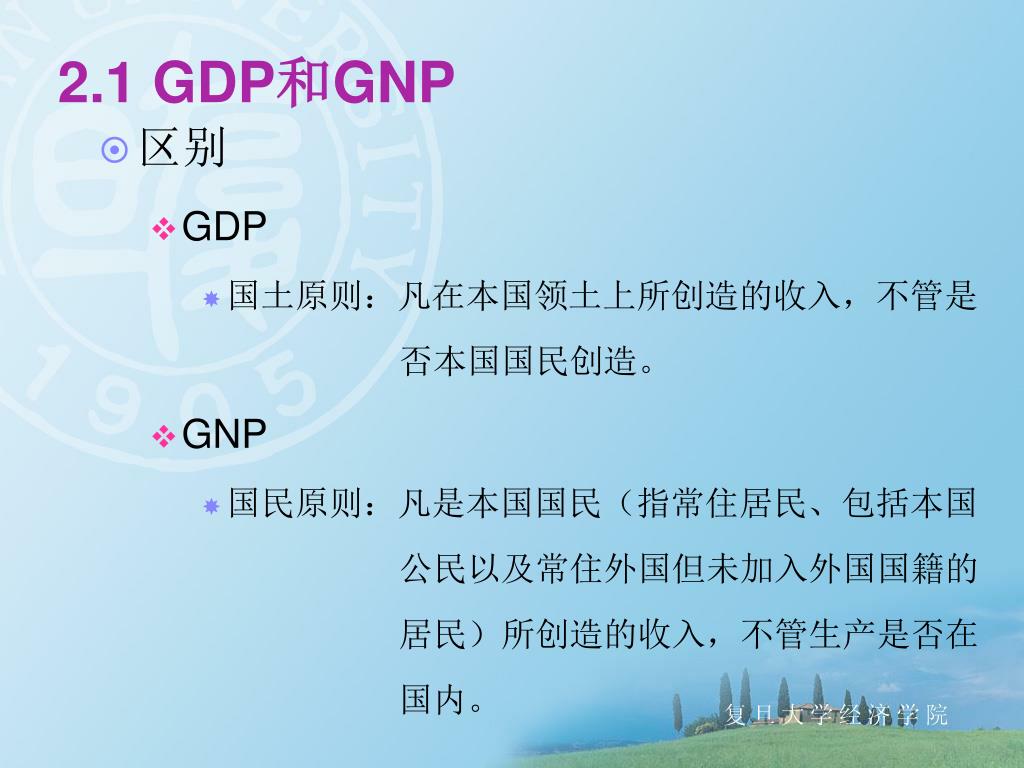 2.1 GDP和GNP

区别

GDP

国土原则：凡在本国领土上所创造的收入，不管是否本国国民创造。

GNP

国民原则：凡是本国国民（指常住居民、包括本国公民以及常住外国但未加入外国国籍的居民）所创造的收入，不管生产是否在国内。

复旦大学经济学院